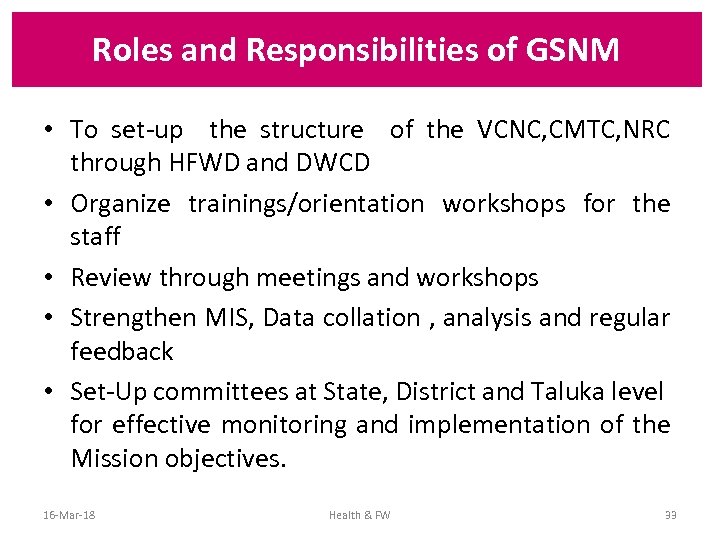 Roles and Responsibilities of GSNM

• To set-up the structure of the VCNC,CMTC,NRC through HFWD and DWCD

• Organize trainings/orientation workshops for the staff

• Review through meetings and workshops

• Strengthen MIS, Data collation , analysis and regular feedback

• Set-Up committees at State, District and Taluka level for effective monitoring and implementation of the Mission objectives.

16-Mar-18

Health & FW

33